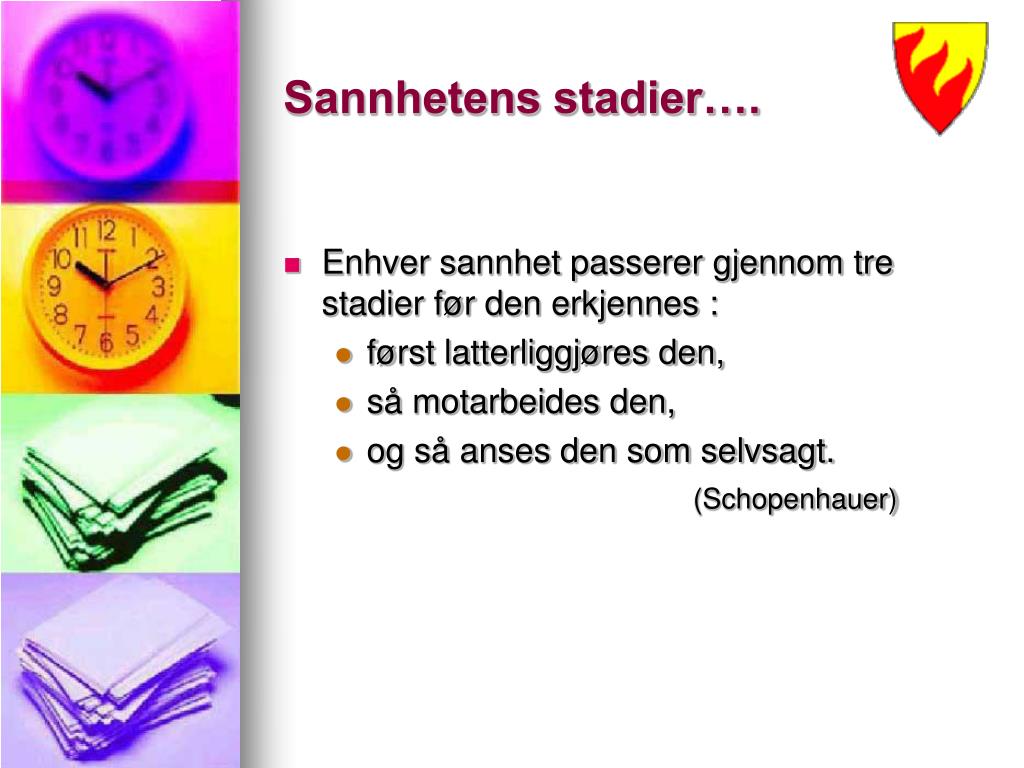 Sannhetens stadier….

Enhver sannhet passerer gjennom tre stadier før den erkjennes :

først latterliggjøres den,

så motarbeides den,

og så anses den som selvsagt.

(Schopenhauer)